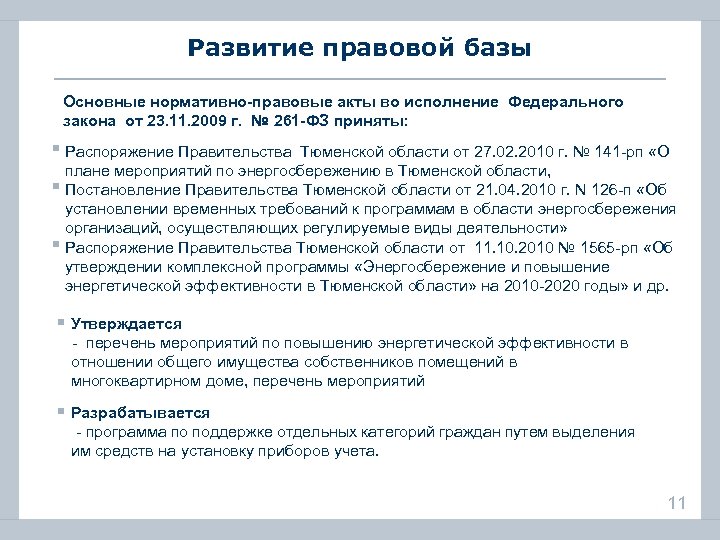 Развитие правовой базы

Основные нормативно-правовые акты во исполнение Федерального закона от 23.11.2009 г. № 261-ФЗ приняты:

Распоряжение Правительства Тюменской области от 27.02.2010 г. № 141-рп «О плане мероприятий по энергосбережению в Тюменской области,

Постановление Правительства Тюменской области от 21.04.2010 г. N 126-п «Об установлении временных требований к программам в области энергосбережения организаций, осуществляющих регулируемые виды деятельности»

Распоряжение Правительства Тюменской области от 11.10.2010 № 1565-рп «Об утверждении комплексной программы «Энергосбережение и повышение энергетической эффективности в Тюменской области» на 2010-2020 годы» и др.

Утверждается
- перечень мероприятий по повышению энергетической эффективности в отношении общего имущества собственников помещений в многоквартирном доме, перечень мероприятий

Разрабатывается
- программа по поддержке отдельных категорий граждан путем выделения им средств на установку приборов учета.

11